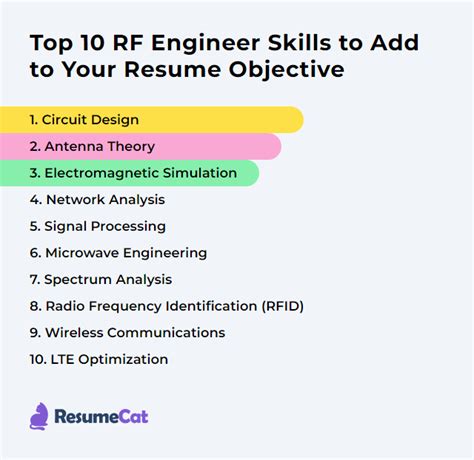 Top 10 RF Engineer Skills to Add to Your Resume Objective

1. Circuit Design
2. Antenna Theory
3. Electromagnetic Simulation
4. Network Analysis
5. Signal Processing
6. Microwave Engineering
7. Spectrum Analysis
8. Radio Frequency Identification (RFID)
9. Wireless Communications
10. LTE Optimization

ResumeCat